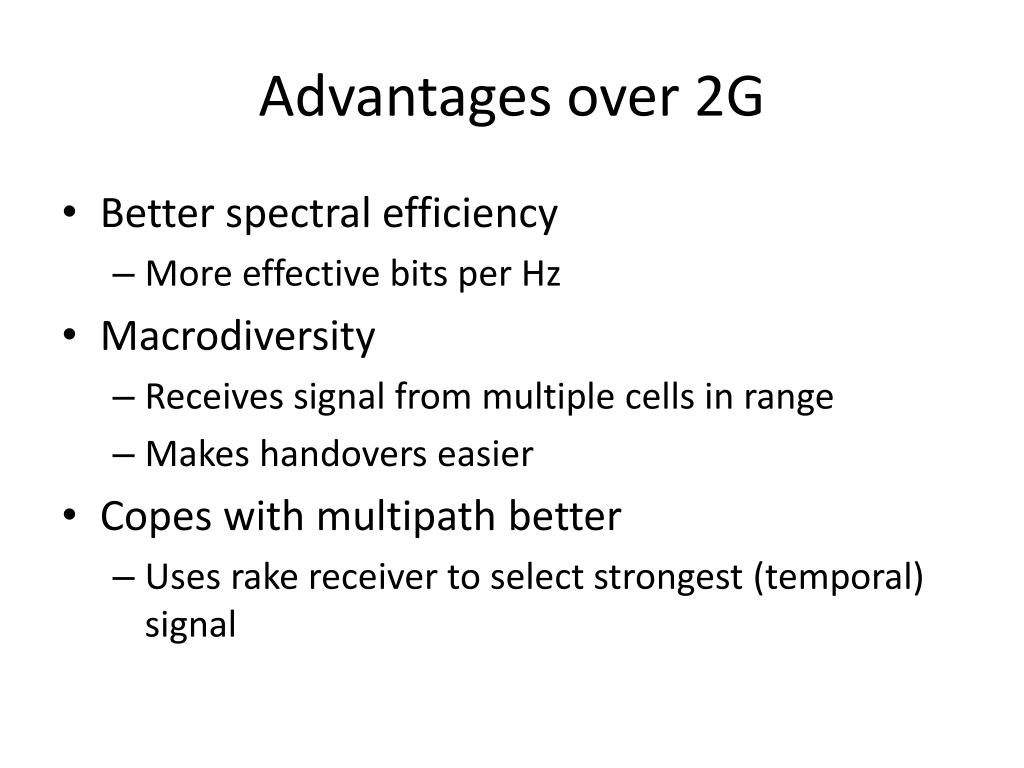 Advantages over 2G

• Better spectral efficiency
– More effective bits per Hz
• Macrodiversity
– Receives signal from multiple cells in range
– Makes handovers easier
• Copes with multipath better
– Uses rake receiver to select strongest (temporal) signal